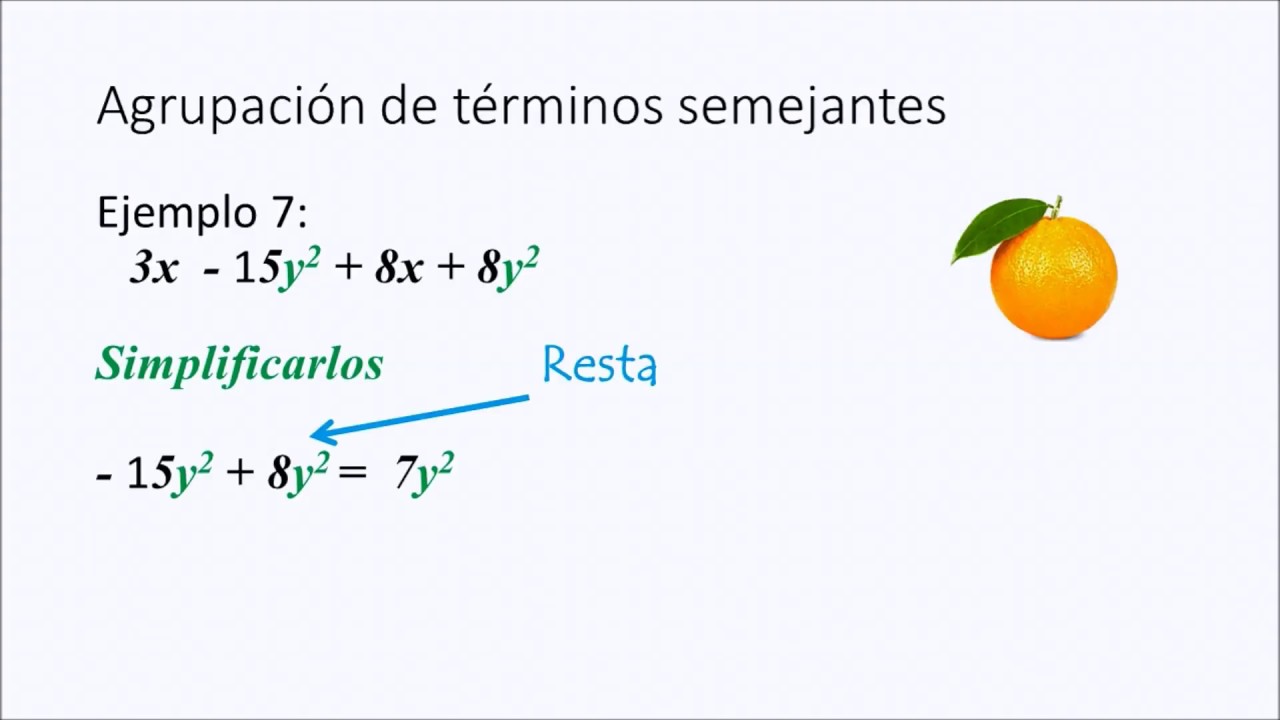 Agrupación de términos semejantes

Ejemplo 7:
$3x - 15y^2 + 8x + 8y^2$

Simplificarlos

Resta

$- 15y^2 + 8y^2 = 7y^2$